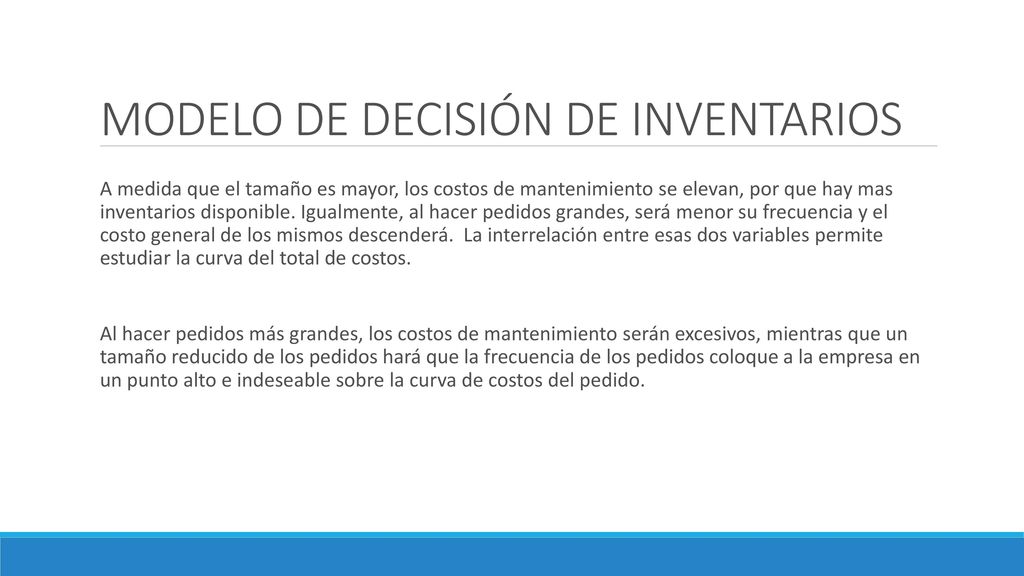 MODELO DE DECISIÓN DE INVENTARIOS

A medida que el tamaño es mayor, los costos de mantenimiento se elevan, por que hay mas inventarios disponible. Igualmente, al hacer pedidos grandes, será menor su frecuencia y el costo general de los mismos descenderá. La interrelación entre esas dos variables permite estudiar la curva del total de costos.

Al hacer pedidos más grandes, los costos de mantenimiento serán excesivos, mientras que un tamaño reducido de los pedidos hará que la frecuencia de los pedidos coloque a la empresa en un punto alto e indeseable sobre la curva de costos del pedido.